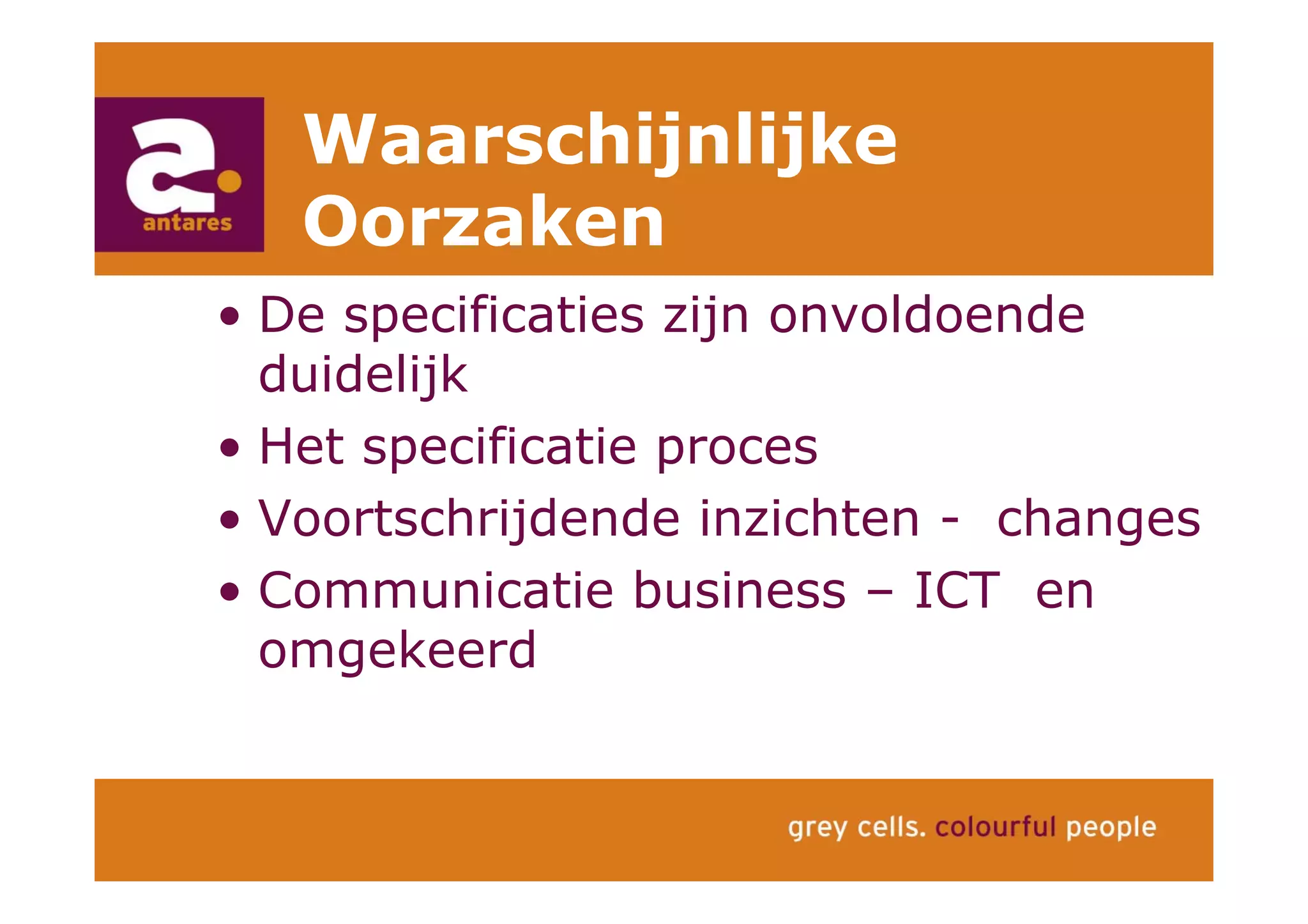 a.
antares

Waarschijnlijke Oorzaken

• De specificaties zijn onvoldoende duidelijk
• Het specificatie proces
• Voortschrijdende inzichten - changes
• Communicatie business – ICT en omgekeerd

grey cells. colourful people